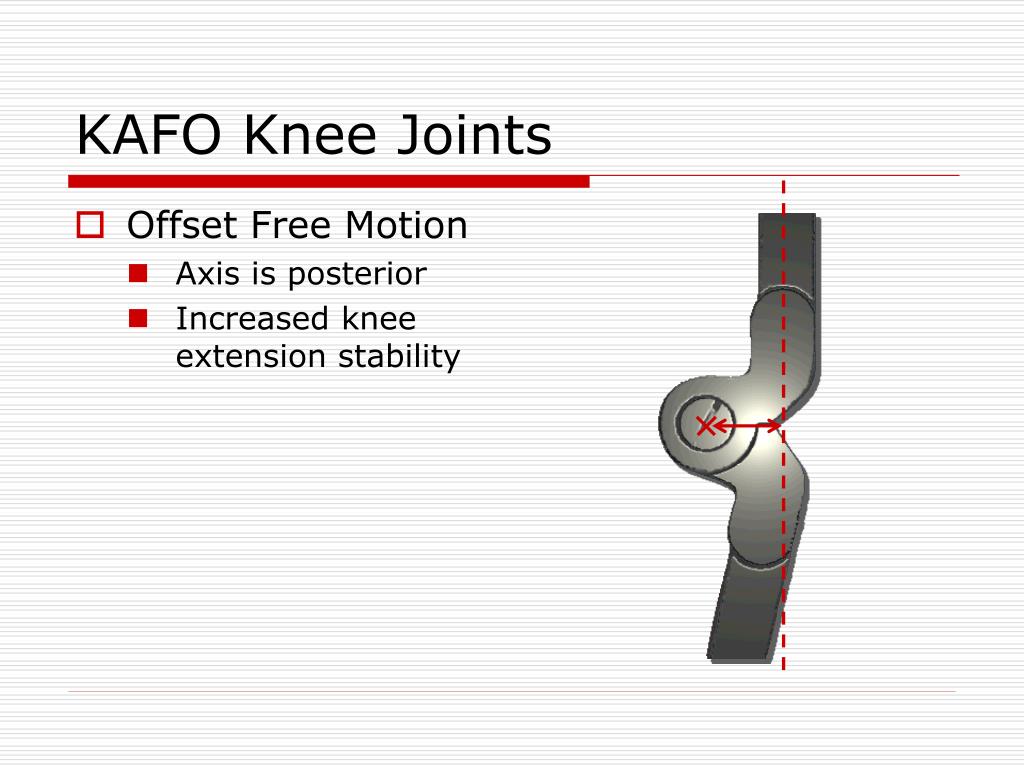 KAFO Knee Joints

Offset Free Motion

Axis is posterior

Increased knee extension stability